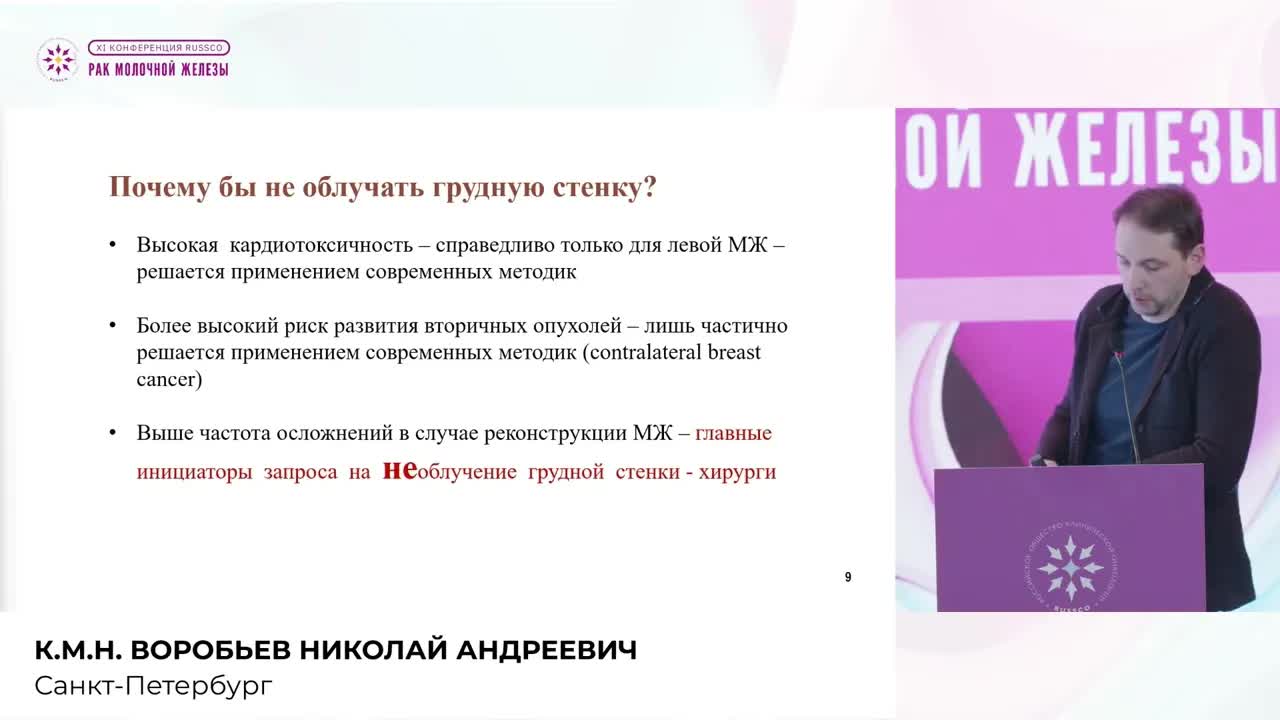 XI КОНФЕРЕНЦИЯ RUSSCO
РАК МОЛОЧНОЙ ЖЕЛЕЗЫ

Почему бы не облучать грудную стенку?

• Высокая кардиотоксичность – справедливо только для левой МЖ – решается применением современных методик

• Более высокий риск развития вторичных опухолей – лишь частично решается применением современных методик (contralateral breast cancer)

• Выше частота осложнений в случае реконструкции МЖ – главные инициаторы запроса на необлучение грудной стенки - хирурги

9

ОЙ ЖЕЛЕЗЫ

RUSSCO

К.М.Н. ВОРОБЬЕВ НИКОЛАЙ АНДРЕЕВИЧ
Санкт-Петербург